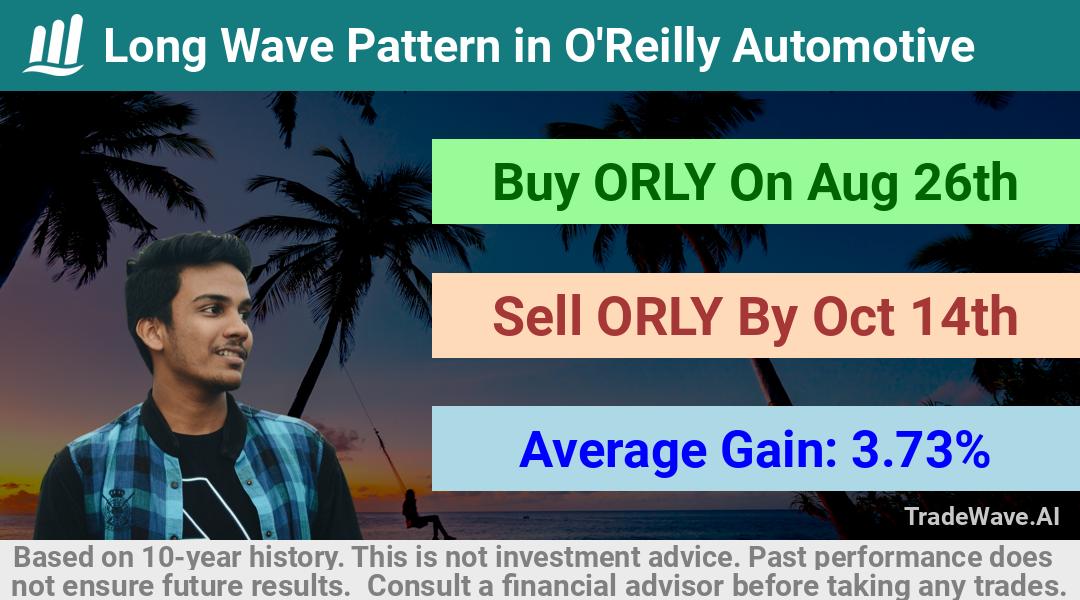 Long Wave Pattern in O'Reilly Automotive

Buy ORLY On Aug 26th

Sell ORLY By Oct 14th

Average Gain: 3.73%

TradeWave.AI

Based on 10-year history. This is not investment advice. Past performance does not ensure future results. Consult a financial advisor before taking any trades.